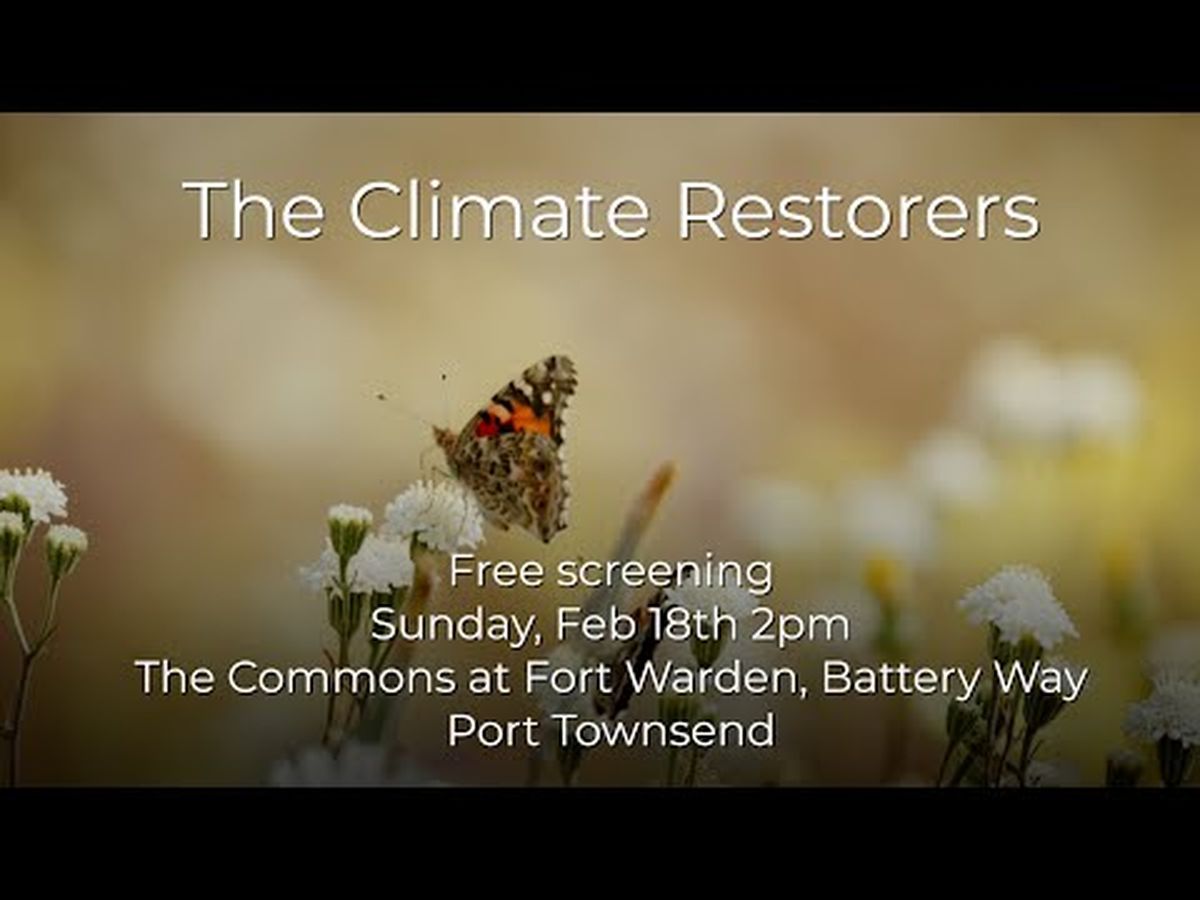 The Climate Restorers

Free screening
Sunday, Feb 18th 2pm
The Commons at Fort Warden, Battery Way
Port Townsend